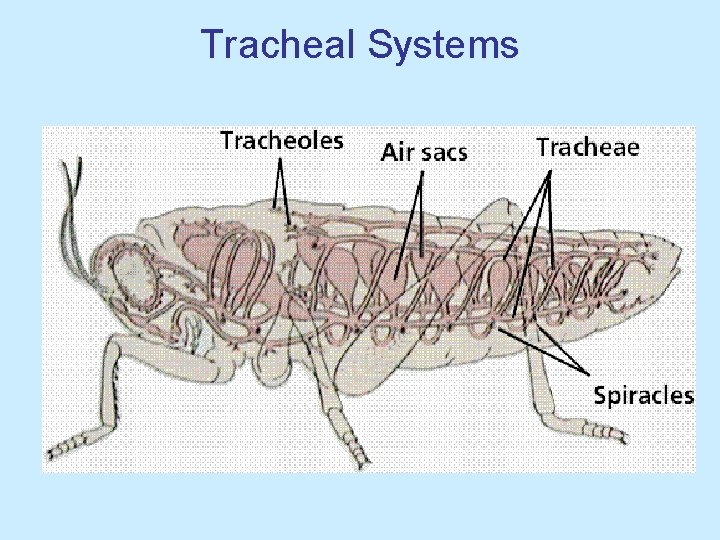 Tracheal Systems

Tracheoles

Air sacs

Tracheae

Spiracles